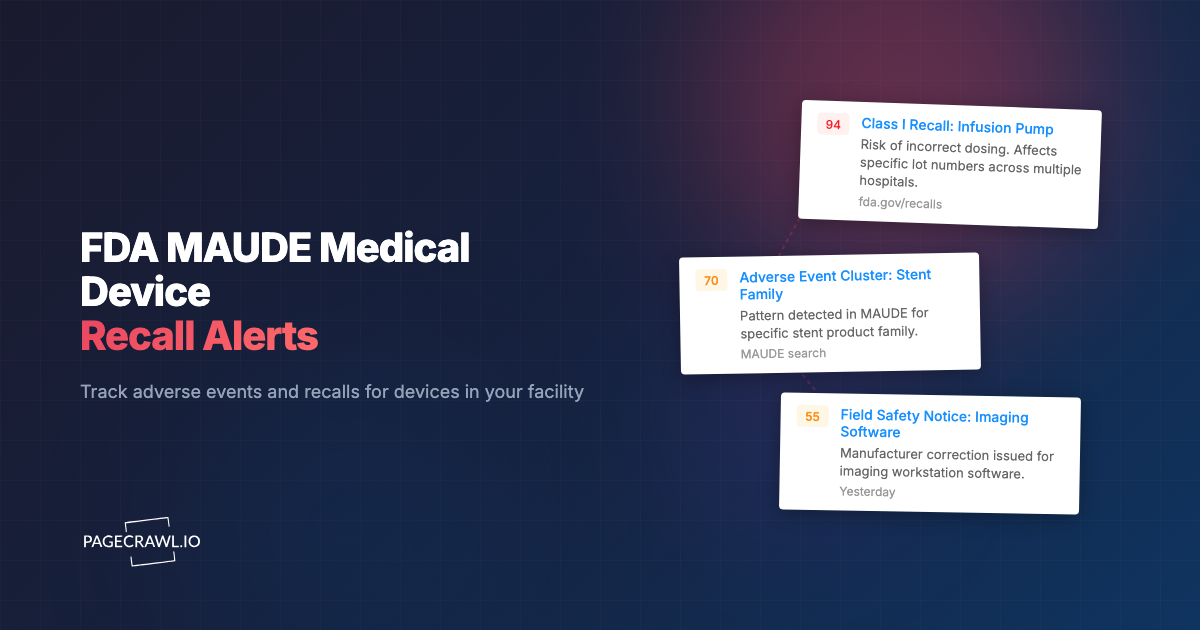 FDA MAUDE Medical Device
Recall Alerts

Track adverse events and recalls for devices in your facility

PAGECRAWL.IO

94 Class I Recall: Infusion Pump
Risk of incorrect dosing. Affects specific lot numbers across multiple hospitals.
fda.gov/recalls

70 Adverse Event Cluster: Stent Family
Pattern detected in MAUDE for specific stent product family.
MAUDE search

55 Field Safety Notice: Imaging Software
Manufacturer correction issued for imaging workstation software.
Yesterday